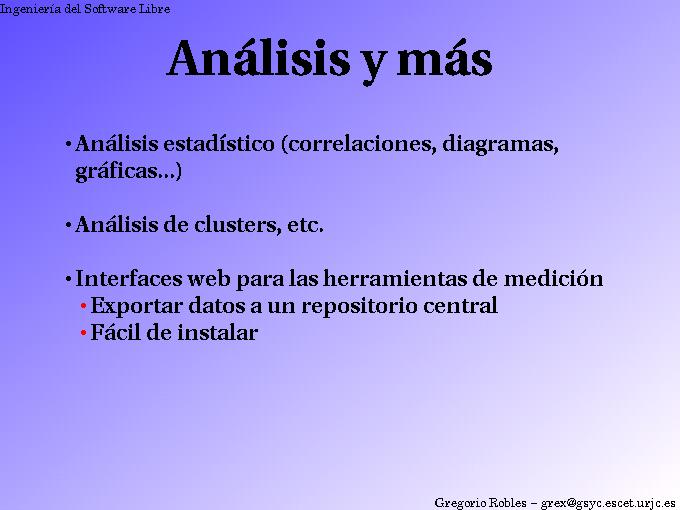 Ingeniería del Software Libre

Análisis y más

• Análisis estadístico (correlaciones, diagramas, gráficas...)

• Análisis de clusters, etc.

• Interfaces web para las herramientas de medición
  • Exportar datos a un repositorio central
  • Fácil de instalar

Gregorio Robles – grex@gsyc.escet.urjc.es